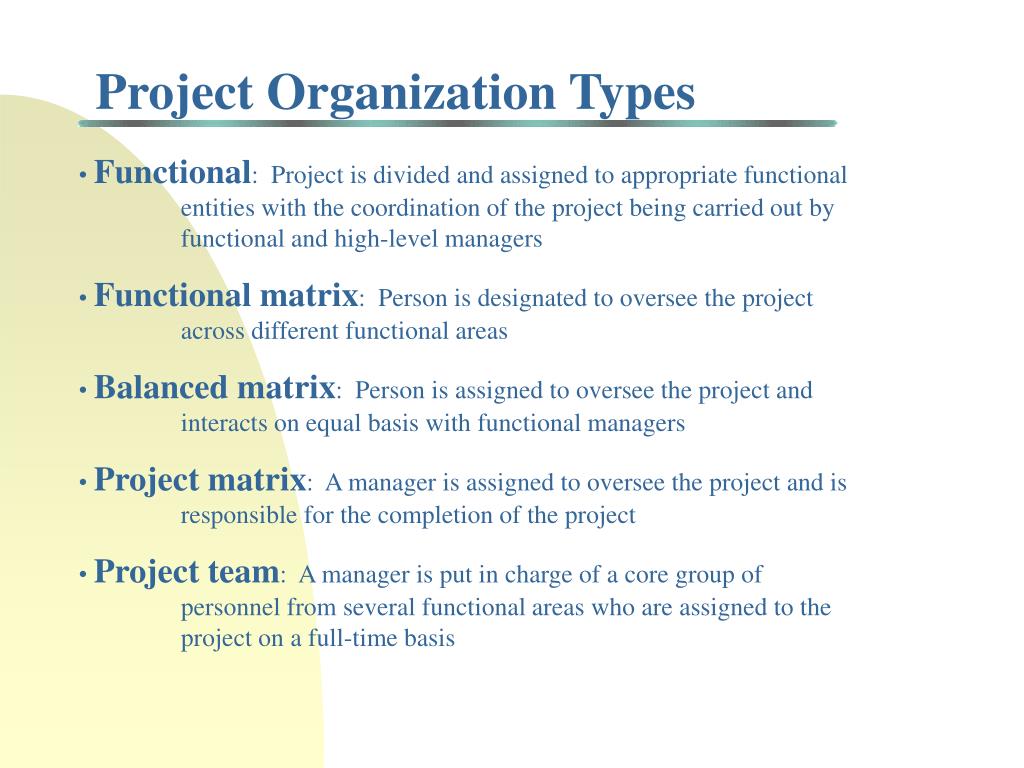 Project Organization Types

• Functional: Project is divided and assigned to appropriate functional entities with the coordination of the project being carried out by functional and high-level managers

• Functional matrix: Person is designated to oversee the project across different functional areas

• Balanced matrix: Person is assigned to oversee the project and interacts on equal basis with functional managers

• Project matrix: A manager is assigned to oversee the project and is responsible for the completion of the project

• Project team: A manager is put in charge of a core group of personnel from several functional areas who are assigned to the project on a full-time basis